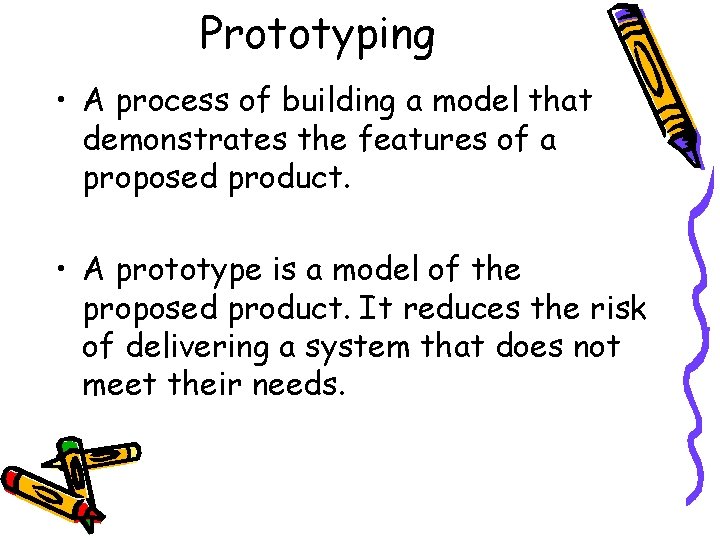 Prototyping

• A process of building a model that demonstrates the features of a proposed product.

• A prototype is a model of the proposed product. It reduces the risk of delivering a system that does not meet their needs.